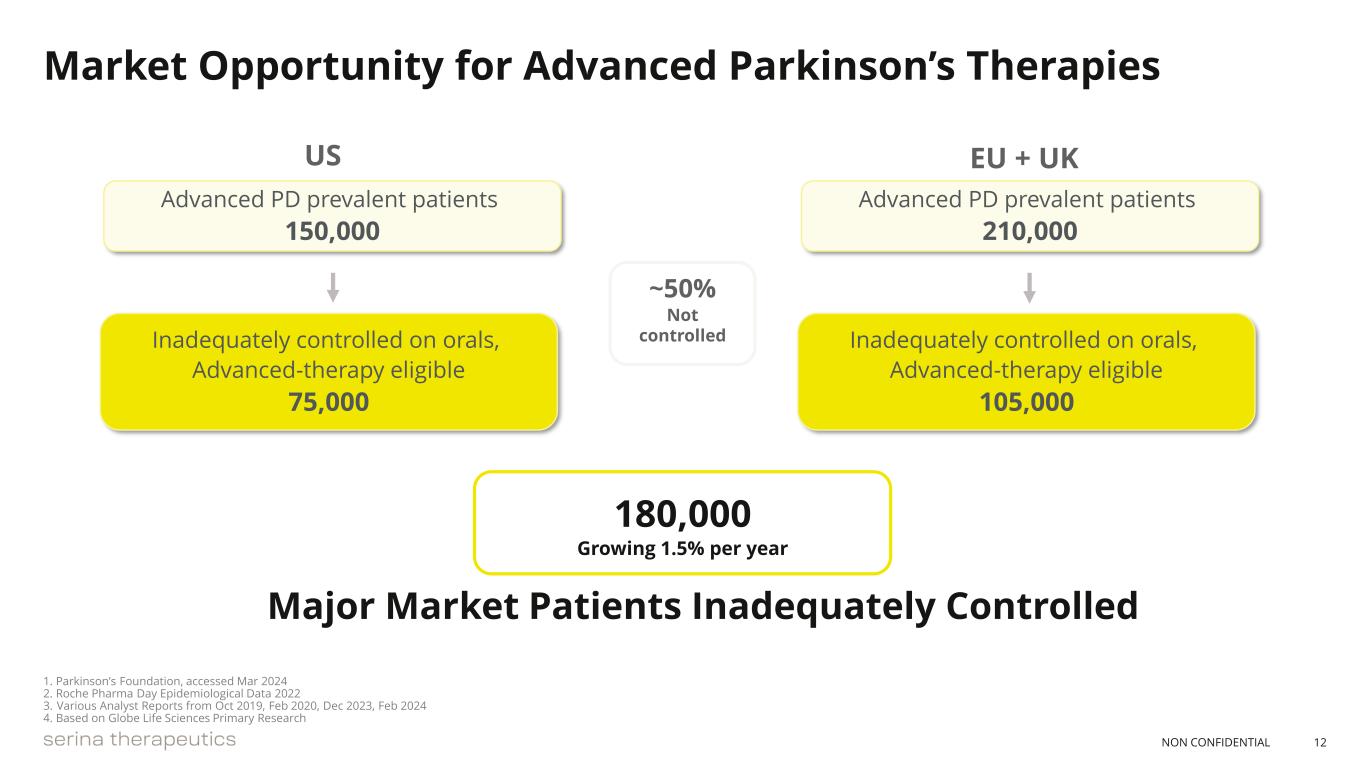 Market Opportunity for Advanced Parkinson's Therapies

US

Advanced PD prevalent patients
150,000

Inadequately controlled on orals, Advanced-therapy eligible
75,000

~50%
Not controlled

EU + UK

Advanced PD prevalent patients
210,000

Inadequately controlled on orals, Advanced-therapy eligible
105,000

180,000
Growing 1.5% per year

Major Market Patients Inadequately Controlled

1. Parkinson's Foundation, accessed Mar 2024
2. Roche Pharma Day Epidemiological Data 2022
3. Various Analyst Reports from Oct 2019, Feb 2020, Dec 2023, Feb 2024
4. Based on Globe Life Sciences Primary Research

serina therapeutics

NON CONFIDENTIAL 12